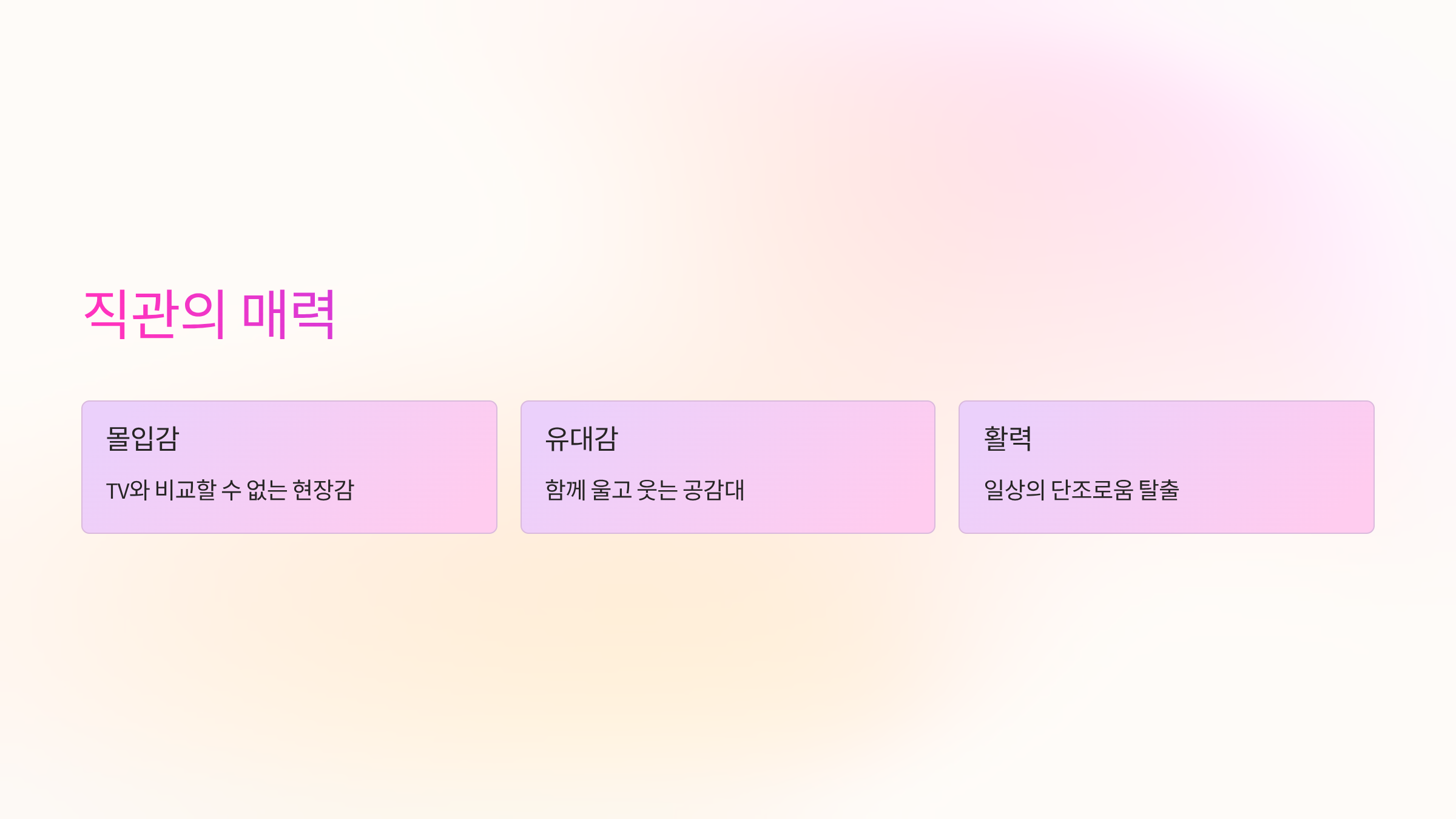 직관의 매력

몰입감

TV와 비교할 수 없는 현장감

유대감

함께 울고 웃는 공감대

활력

일상의 단조로움 탈출